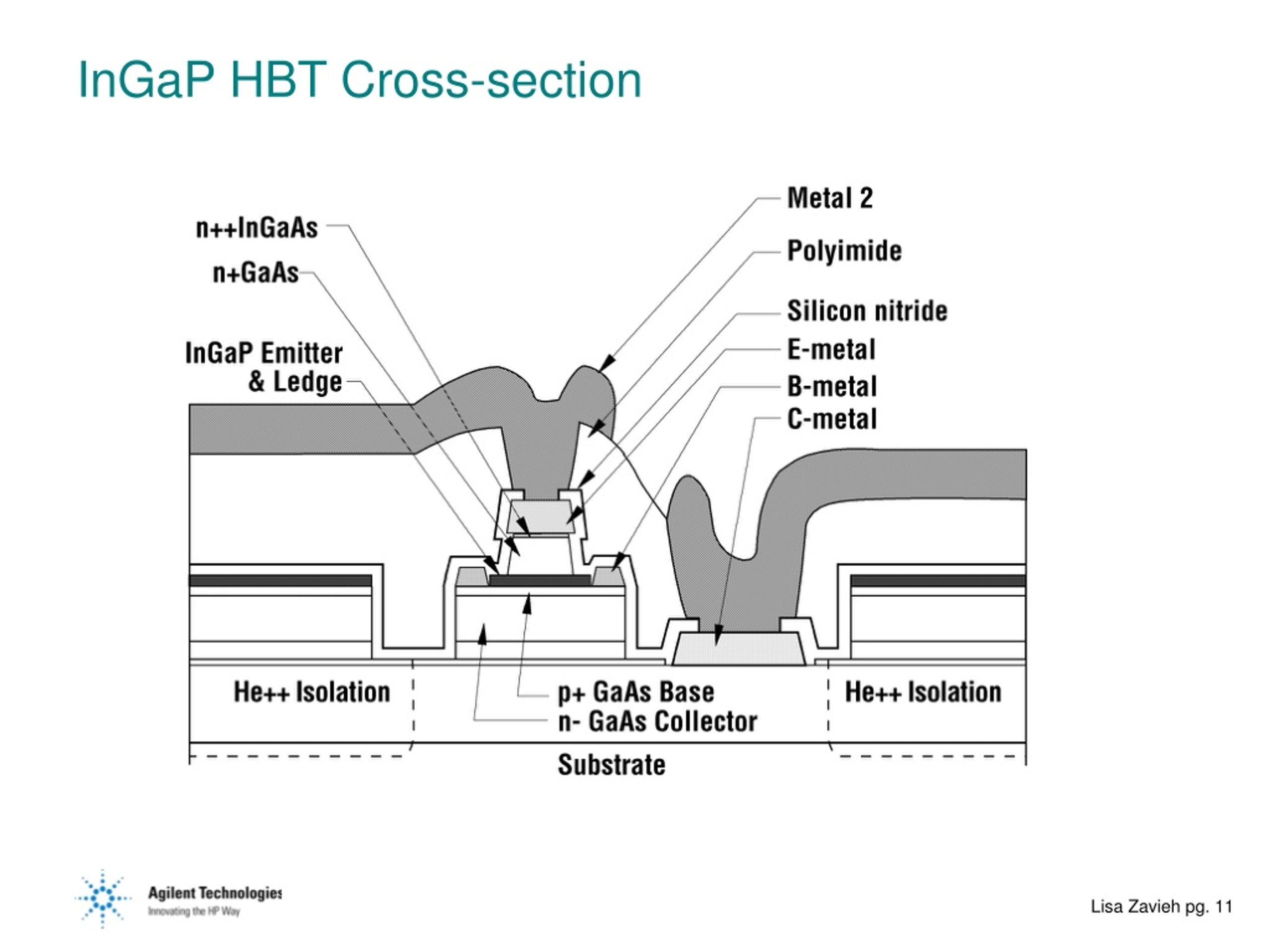 InGaP HBT Cross-section

n++InGaAs

n+GaAs

InGaP Emitter & Ledge

Metal 2

Polyimide

Silicon nitride

E-metal

B-metal

C-metal

He++ Isolation

p+ GaAs Base

n- GaAs Collector

He++ Isolation

Substrate

Agilent Technologies
Innovating the HP Way

Lisa Zavieh pg. 11